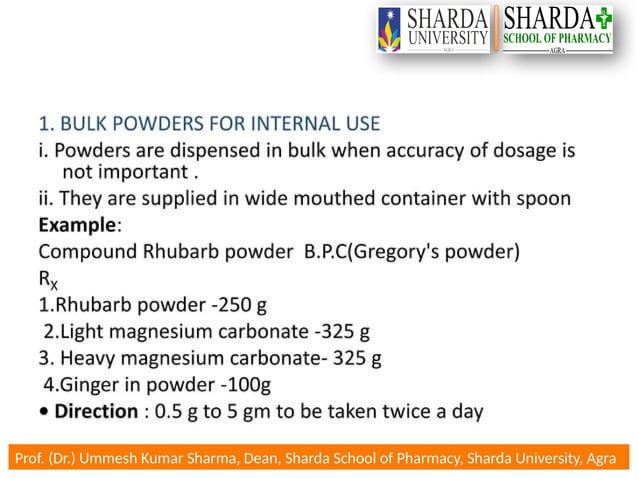 SHARDA UNIVERSITY AGRA

SHARDA SCHOOL OF PHARMACY AGRA

1. BULK POWDERS FOR INTERNAL USE

i. Powders are dispensed in bulk when accuracy of dosage is not important .

ii. They are supplied in wide mouthed container with spoon

**Example**:

Compound Rhubarb powder B.P.C(Gregory's powder)

$R_X$

1.Rhubarb powder -250 g

2.Light magnesium carbonate -325 g

3. Heavy magnesium carbonate- 325 g

4.Ginger in powder -100g

• **Direction** : 0.5 g to 5 gm to be taken twice a day

Prof. (Dr.) Ummesh Kumar Sharma, Dean, Sharda School of Pharmacy, Sharda University, Agra